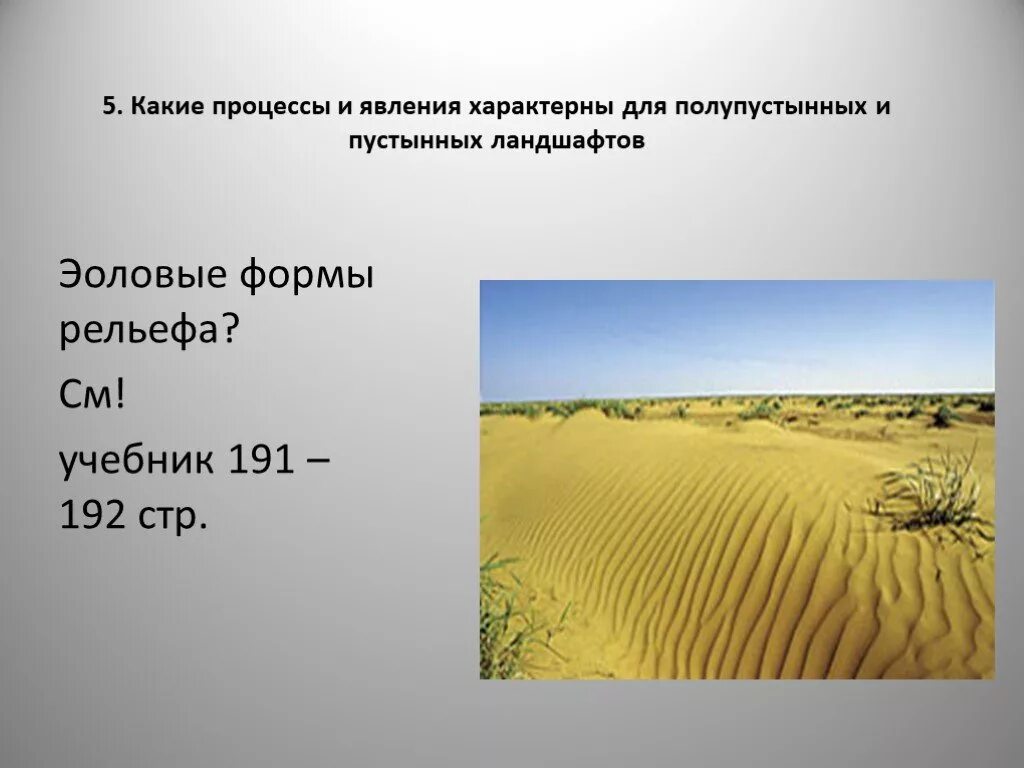 5. Какие процессы и явления характерны для полупустынных и пустынных ландшафтов

Эоловые формы рельефа?

См!

учебник 191 – 192 стр.